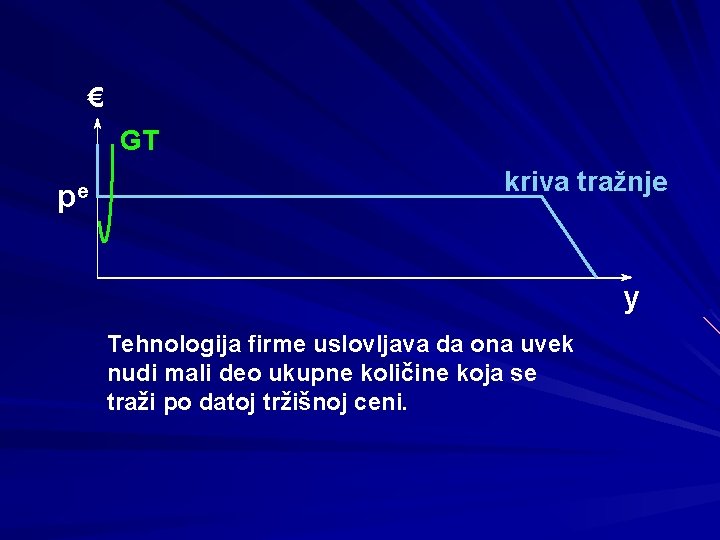 €

GT

$p^e$

kriva tražnje

y

Tehnologija firme uslovljava da ona uvek nudi mali deo ukupne količine koja se traži po datoj tržišnoj ceni.